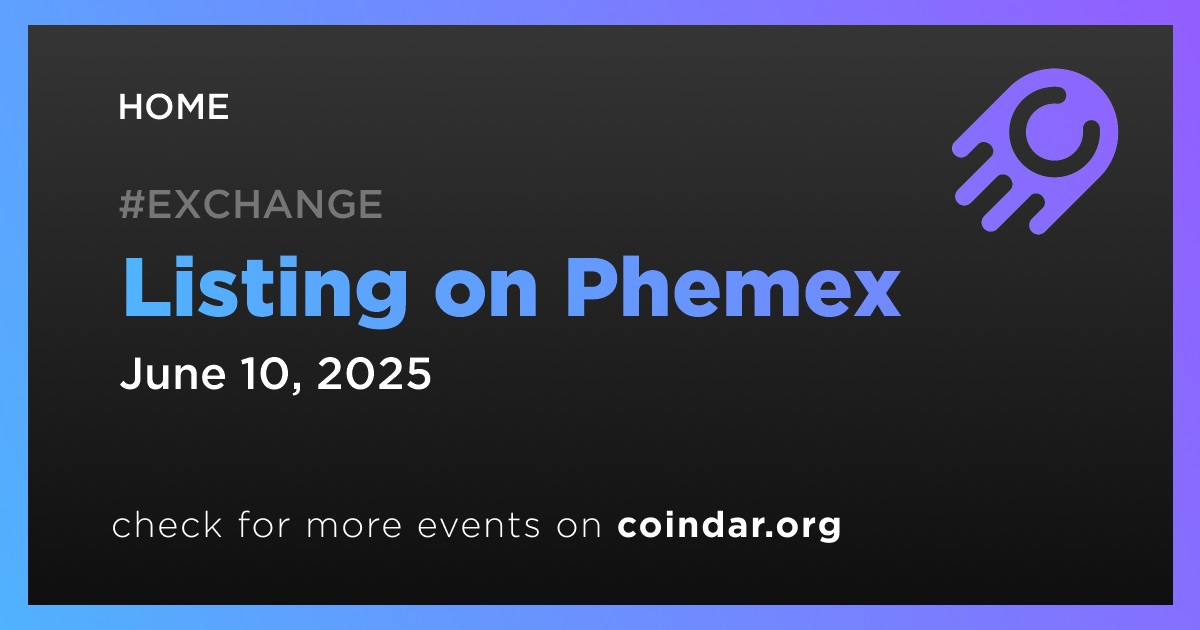 HOME

#EXCHANGE

Listing on Phemex

June 10, 2025

check for more events on coindar.org